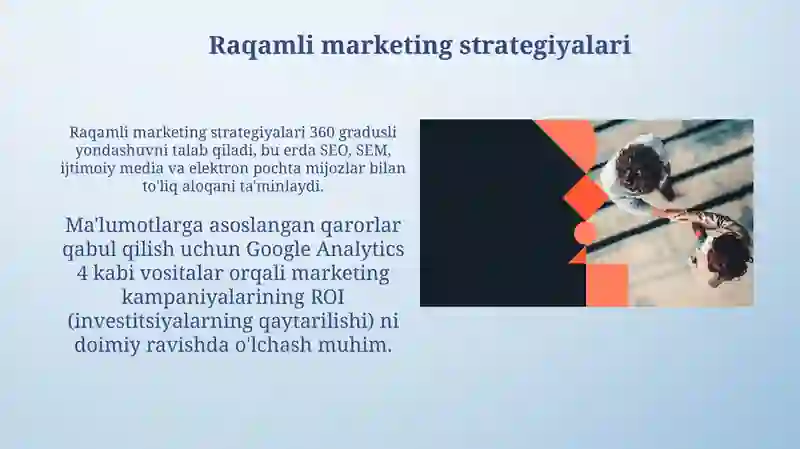 Raqamli marketing strategiyalari

Raqamli marketing strategiyalari 360 gradusli yondashuvni talab qiladi, bu erda SEO, SEM, ijtimoiy media va elektron pochta mijozlar bilan to'liq aloqani ta'minlaydi.

Ma'lumotlarga asoslangan qarorlar qabul qilish uchun Google Analytics 4 kabi vositalar orqali marketing kampaniyalarining ROI (investitsiyalarning qaytarilishi) ni doimiy ravishda o'lchash muhim.